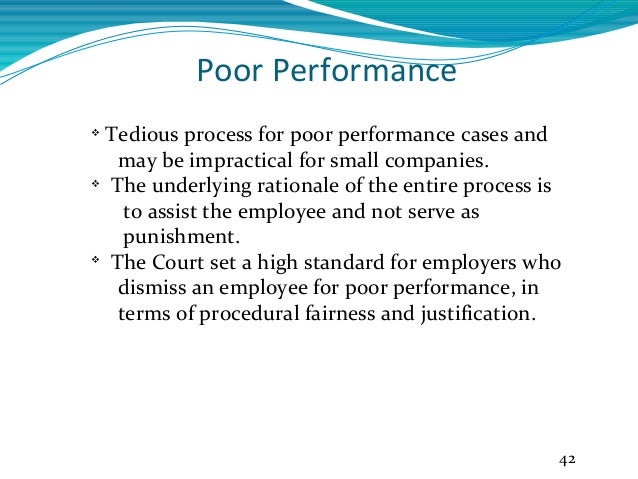 Poor Performance

❖ Tedious process for poor performance cases and may be impractical for small companies.
❖ The underlying rationale of the entire process is to assist the employee and not serve as punishment.
❖ The Court set a high standard for employers who dismiss an employee for poor performance, in terms of procedural fairness and justification.

42